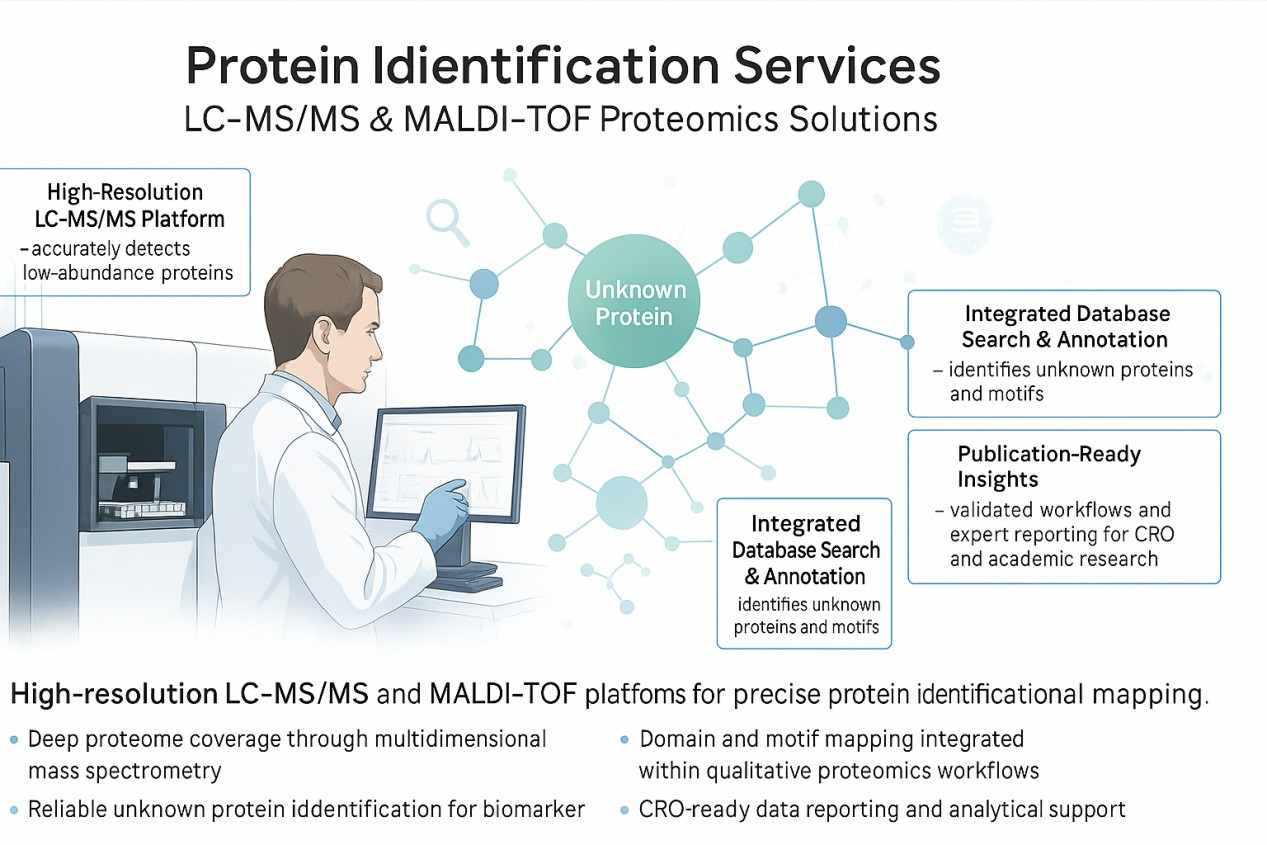 Protein Idientification Services
LC-MS/MS & MALDI-TOF Proteomics Solutions

High-Resolution LC-MS/MS Platform
– accurately detects low-abundance proteins

Unknown Protein

Integrated Database Search & Annotation
– identifies unknown proteins and motifs

Publication-Ready Insights
– validated workflows and expert reporting for CRO and academic research

Integrated Database Search & Annotation
identifies unknown proteins and motifs

High-resolution LC-MS/MS and MALDI-TOF platfoms for precise protein identificational mapping.

• Deep proteome coverage through multidimensional mass spectrometry
• Reliable unknown protein iddentification for biomarker

• Domain and motif mapping integrated within qualitative proteomics workflows
• CRO-ready data reporting and analytical support